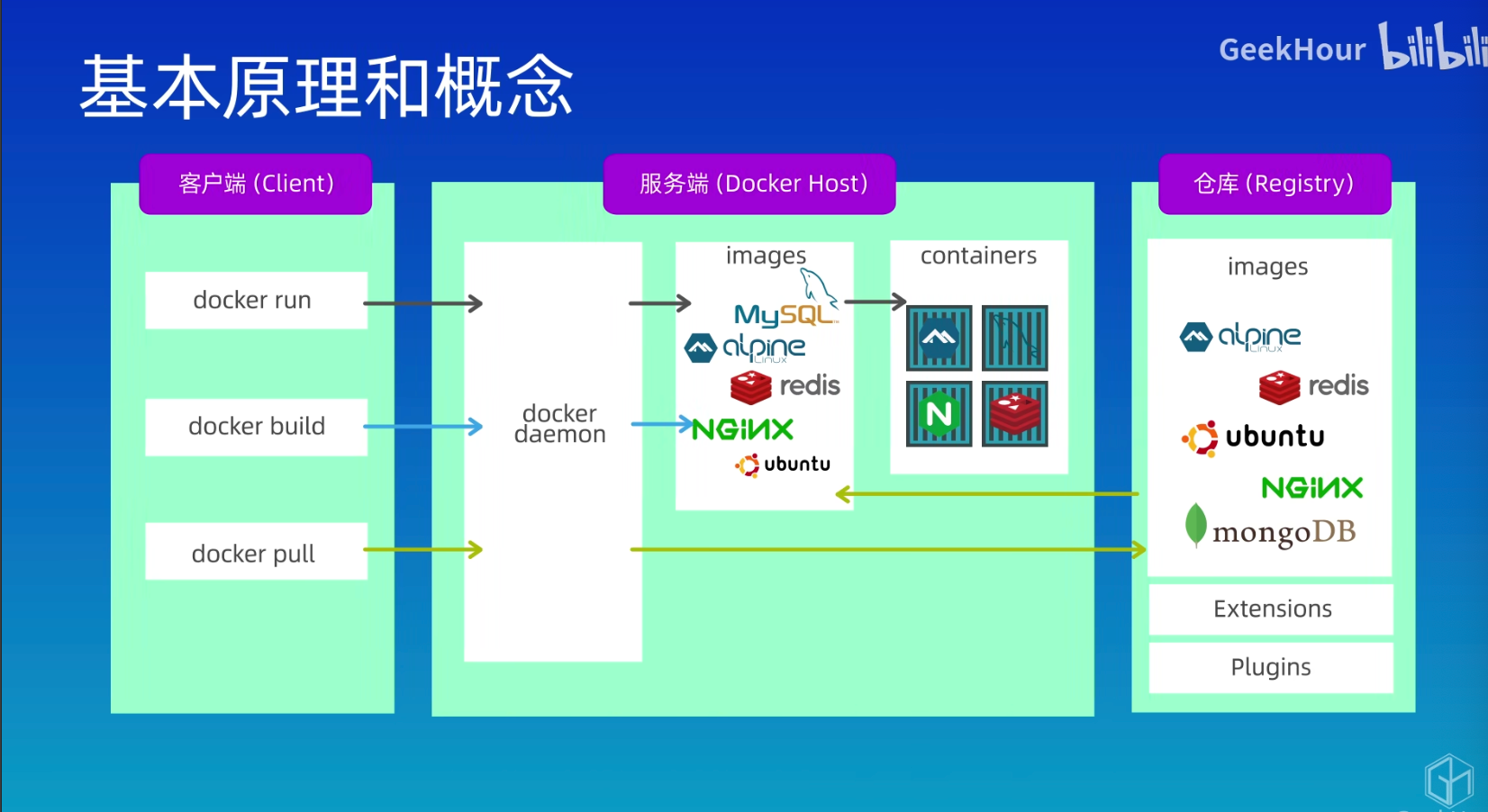 基本原理和概念

GeekHour bilibili

客户端 (Client)

docker run

docker build

docker pull

服务端 (Docker Host)

docker daemon

images

MySQL

alpine Linux

redis

NGINX

ubuntu

containers

N

仓库 (Registry)

images

alpine Linux

redis

ubuntu

NGINX

mongoDB

Extensions

Plugins